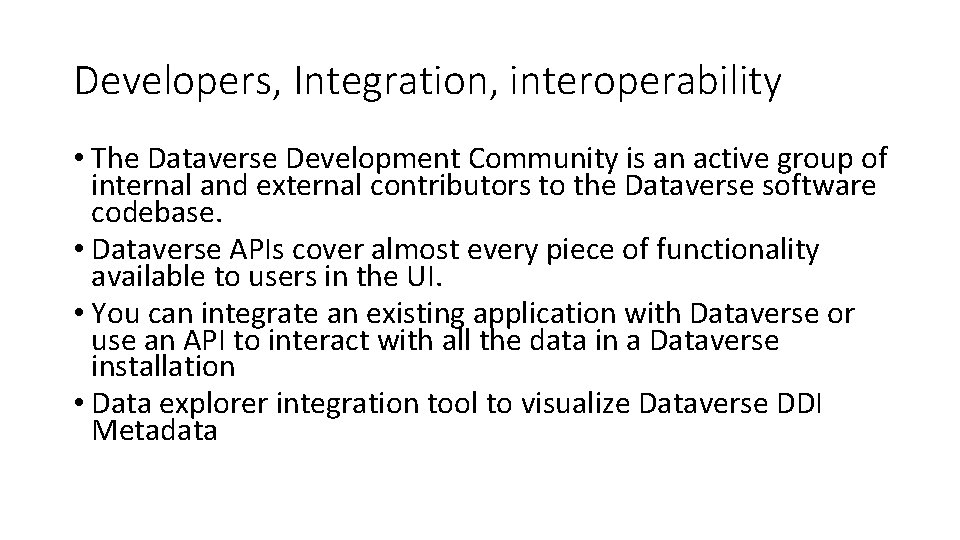 Developers, Integration, interoperability

• The Dataverse Development Community is an active group of internal and external contributors to the Dataverse software codebase.
• Dataverse APIs cover almost every piece of functionality available to users in the UI.
• You can integrate an existing application with Dataverse or use an API to interact with all the data in a Dataverse installation
• Data explorer integration tool to visualize Dataverse DDI Metadata